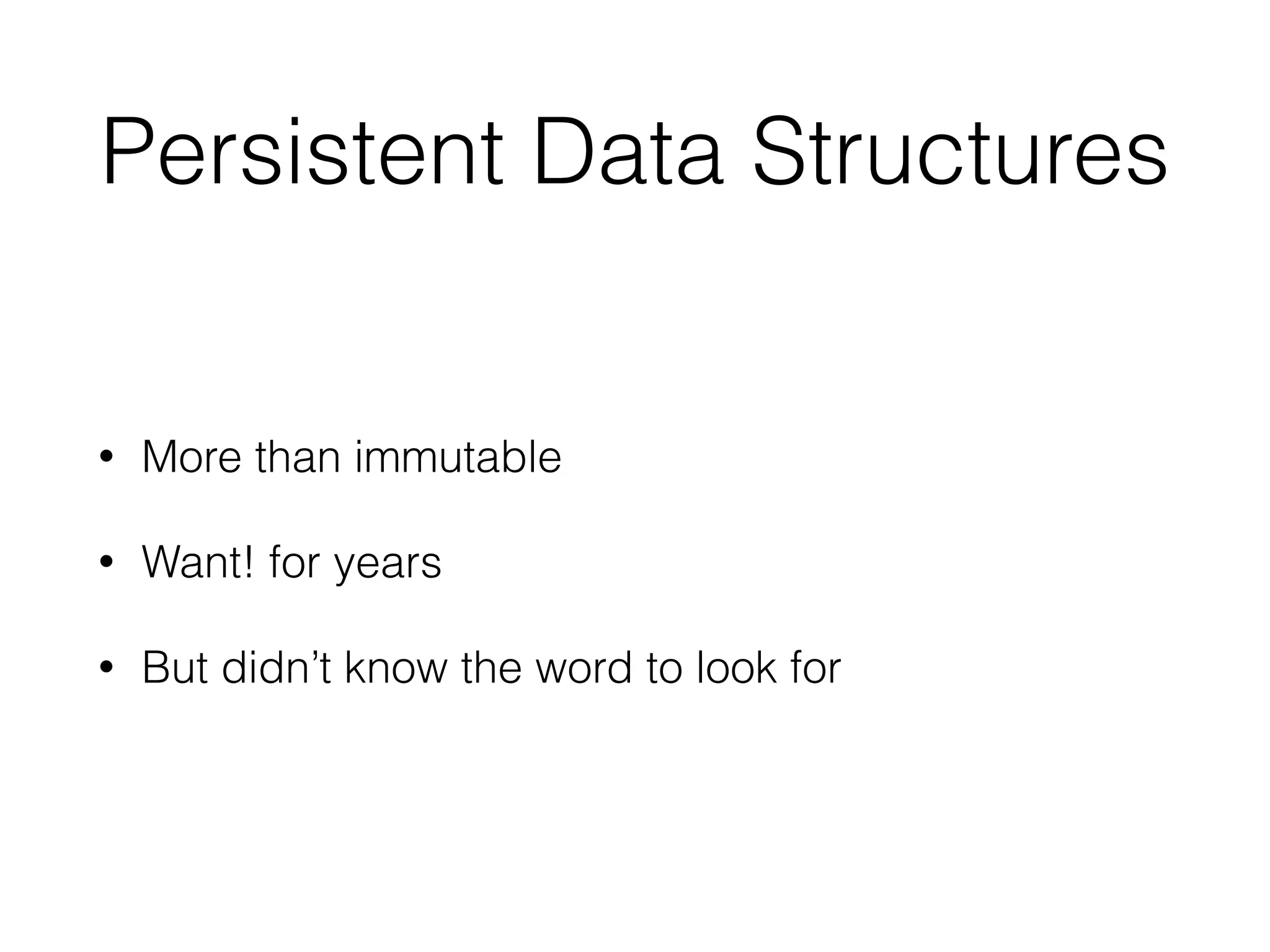 Persistent Data Structures

• More than immutable

• Want! for years

• But didn’t know the word to look for